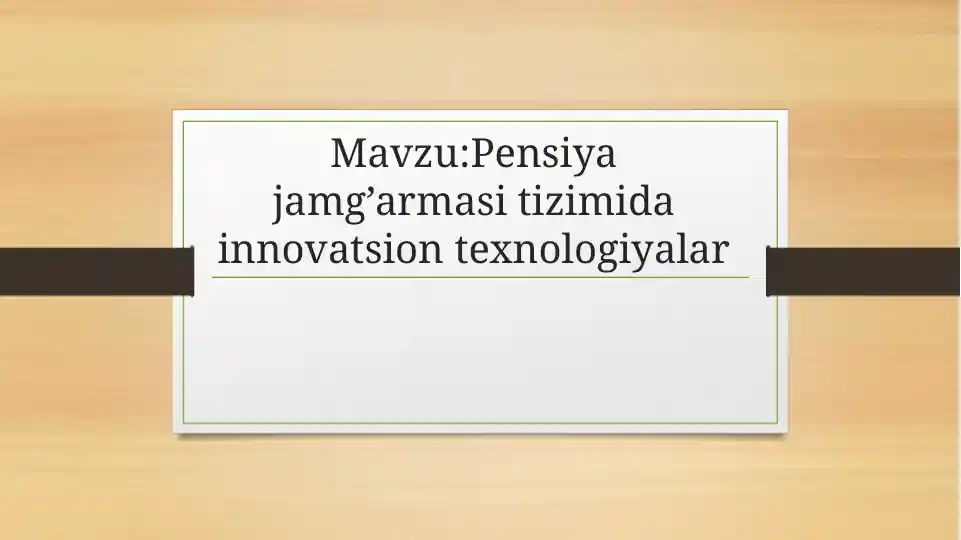 Mavzu:Pensiya jamg’armasi tizimida innovatsion texnologiyalar